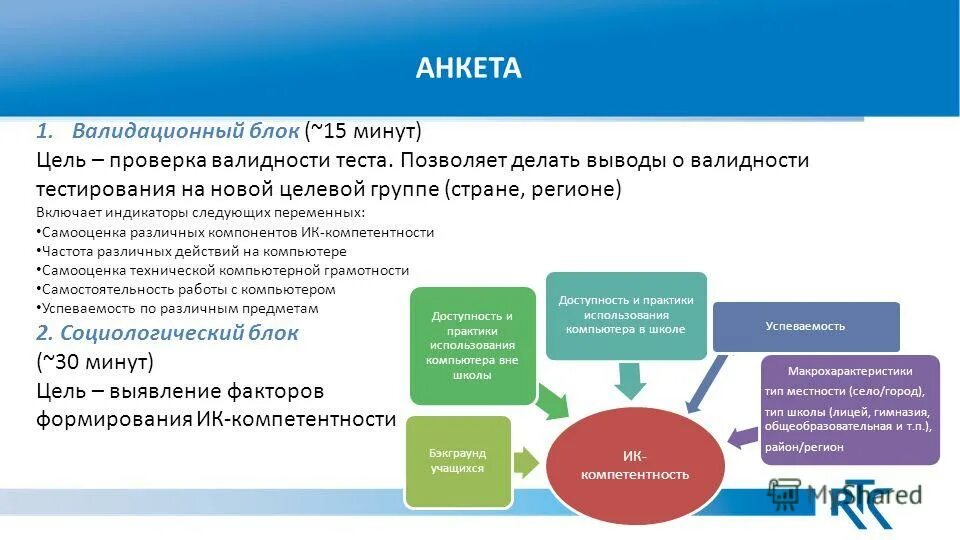 АНКЕТА

1. Валидационный блок (~15 минут)

Цель – проверка валидности теста. Позволяет делать выводы о валидности тестирования на новой целевой группе (стране, регионе)

Включает индикаторы следующих переменных:
•Самооценка различных компонентов ИК-компетентности
•Частота различных действий на компьютере
•Самооценка технической компьютерной грамотности
•Самостоятельность работы с компьютером
•Успеваемость по различным предметам

2. Социологический блок (~30 минут)

Цель – выявление факторов формирования ИК-компетентности

Доступность и практики использования компьютера вне школы

Доступность и практики использования компьютера в школе

Успеваемость

Макрохарактеристики
тип местности (село/город),
тип школы (лицей, гимназия, общеобразовательная и т.п.),
район/регион

Бэкграунд учащихся

ИК-компетентность

MyShared